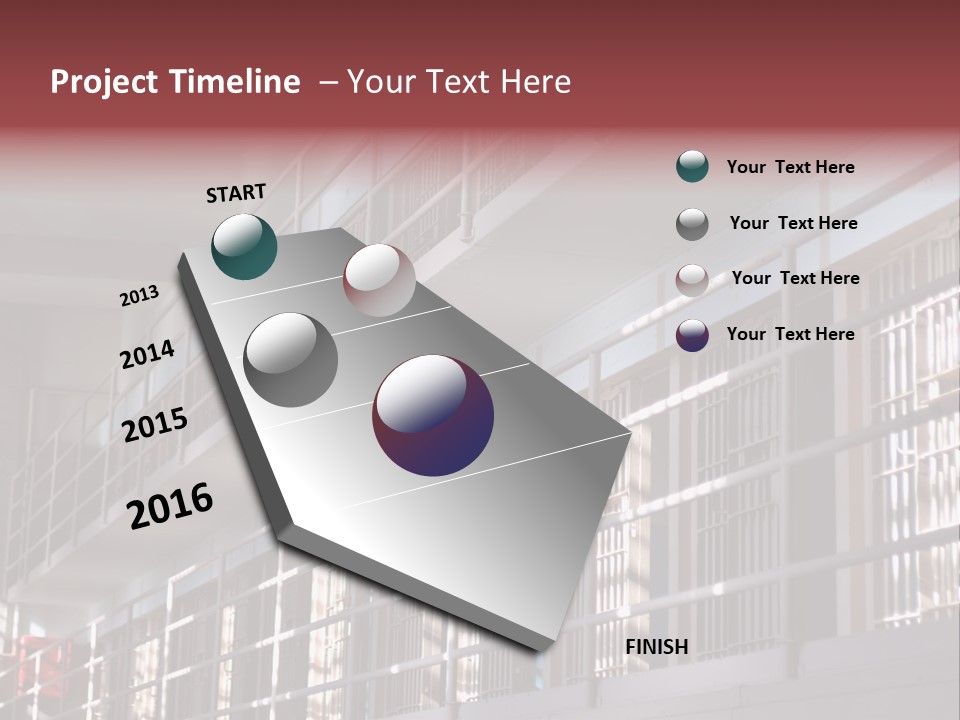 Project Timeline – Your Text Here

START

2013

2014

2015

2016

FINISH

Your Text Here

Your Text Here

Your Text Here

Your Text Here